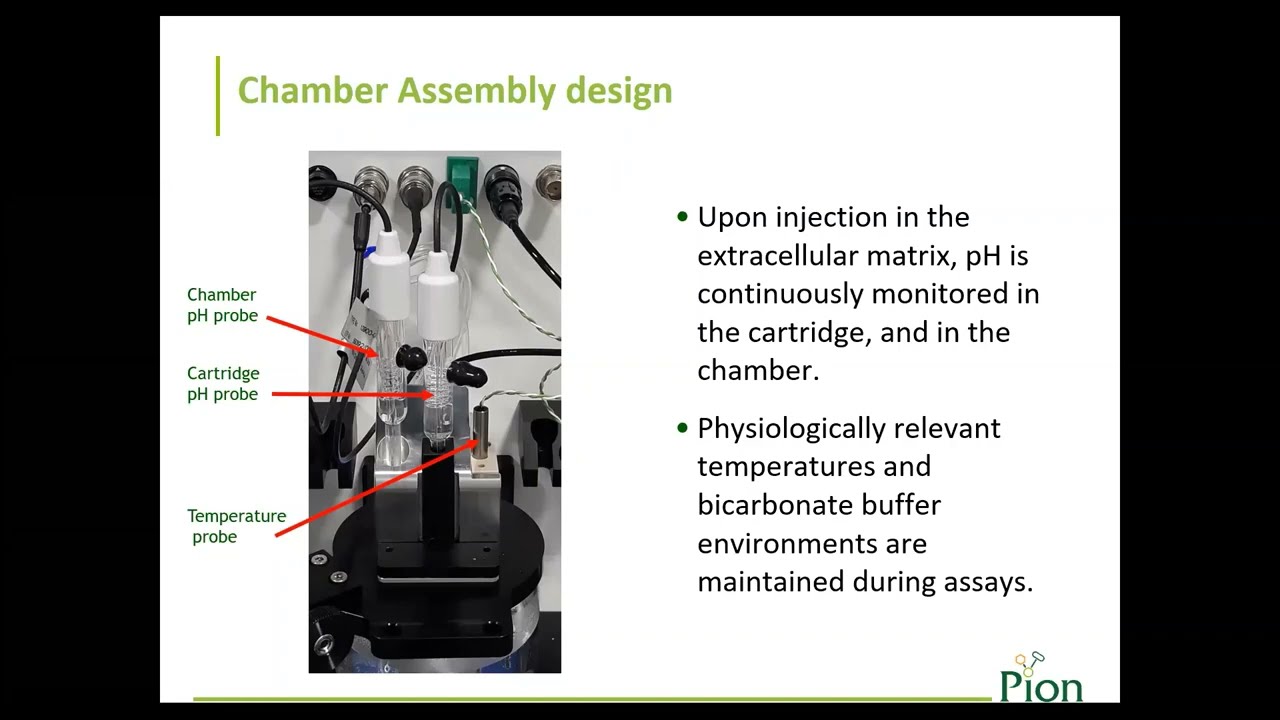 Chamber Assembly design

Chamber pH probe

Cartridge pH probe

Temperature probe

• Upon injection in the extracellular matrix, pH is continuously monitored in the cartridge, and in the chamber.

• Physiologically relevant temperatures and bicarbonate buffer environments are maintained during assays.

Pion